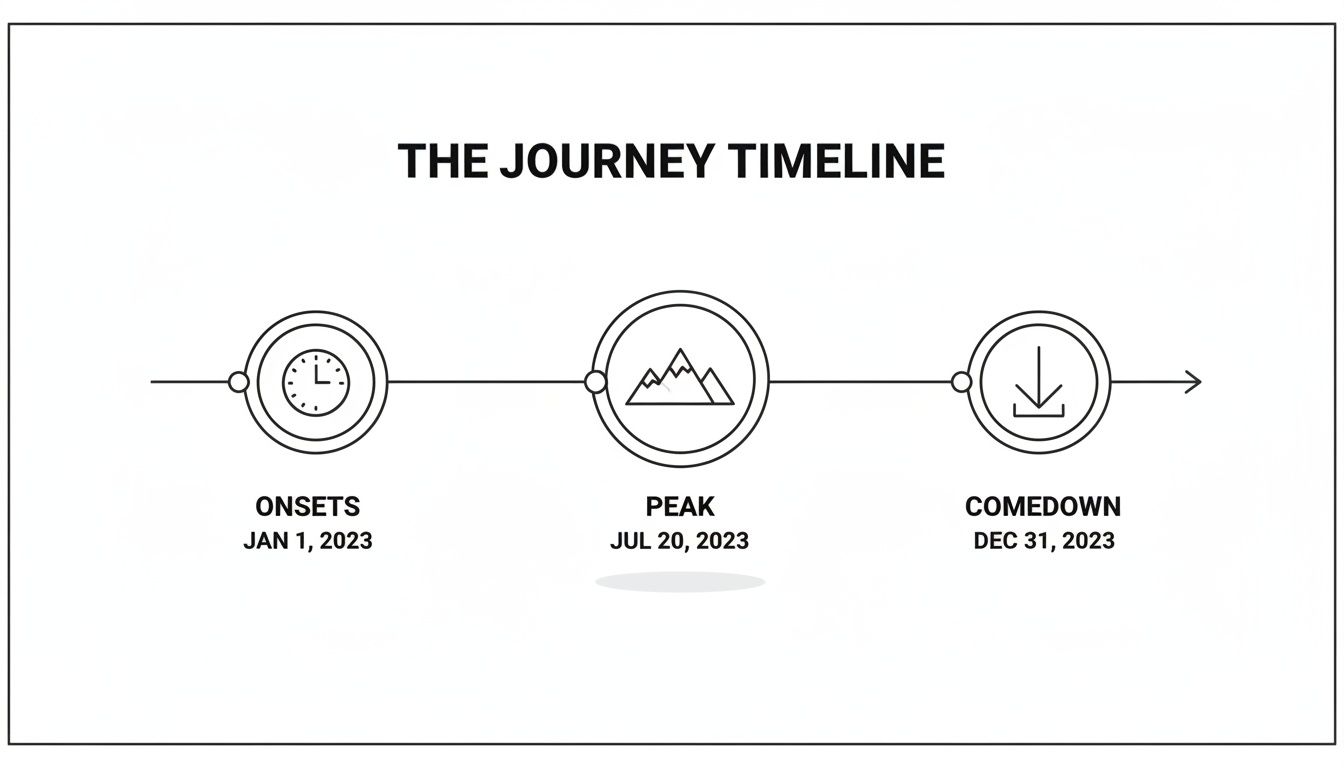 THE JOURNEY TIMELINE

ONSETS
JAN 1, 2023

PEAK
JUL 20, 2023

COMEDOWN
DEC 31, 2023